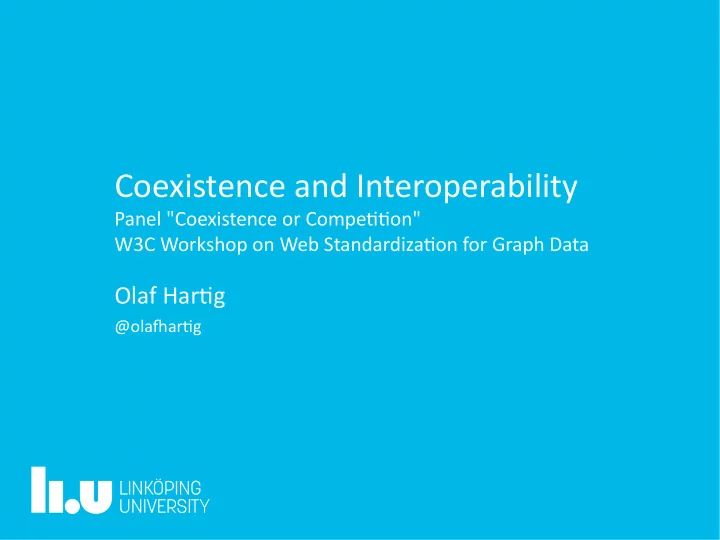 Coexistence and Interoperability
Panel "Coexistence or Competition"
W3C Workshop on Web Standardization for Graph Data

Olaf Hartig
@olafhartig

li.u LINKÖPING UNIVERSITY